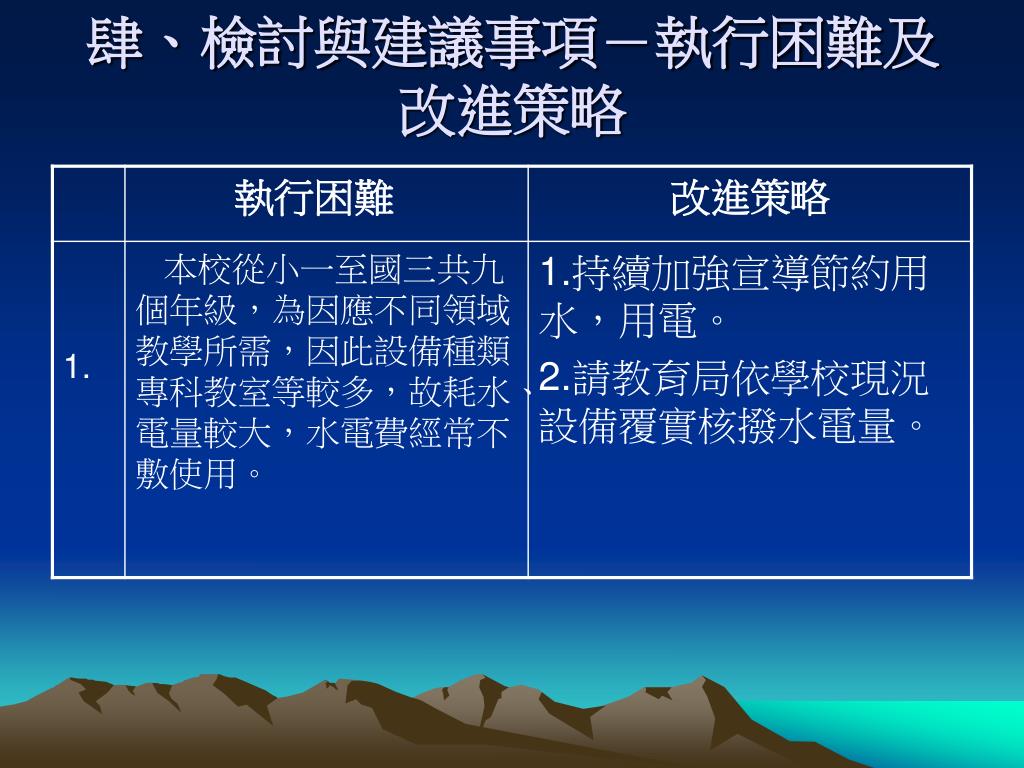 肆、檢討與建議事項－執行困難及改進策略

|  | 執行困難 | 改進策略 |
|---|---|---|
| 1. | 本校從小一至國三共九個年級，為因應不同領域教學所需，因此設備種類專科教室等較多，故耗水、電量較大，水電費經常不敷使用。 | 1.持續加強宣導節約用水，用電。 2.請教育局依學校現況設備覆實核撥水電量。 |